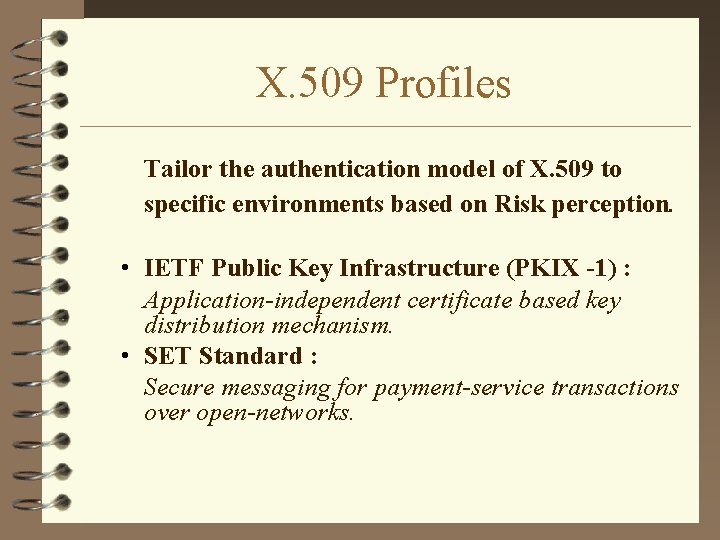 X.509 Profiles

Tailor the authentication model of X.509 to specific environments based on Risk perception.

• IETF Public Key Infrastructure (PKIX -1) :
Application-independent certificate based key distribution mechanism.

• SET Standard :
Secure messaging for payment-service transactions over open-networks.